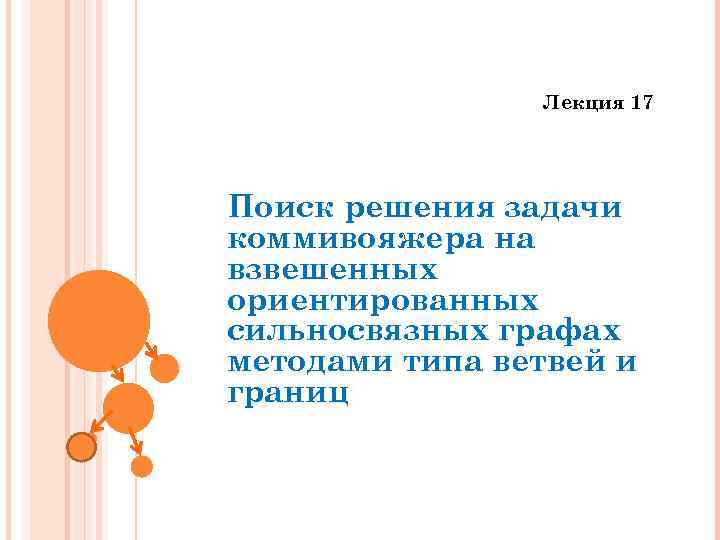 Лекция 17

Поиск решения задачи коммивояжера на взвешенных ориентированных сильносвязных графах методами типа ветвей и границ